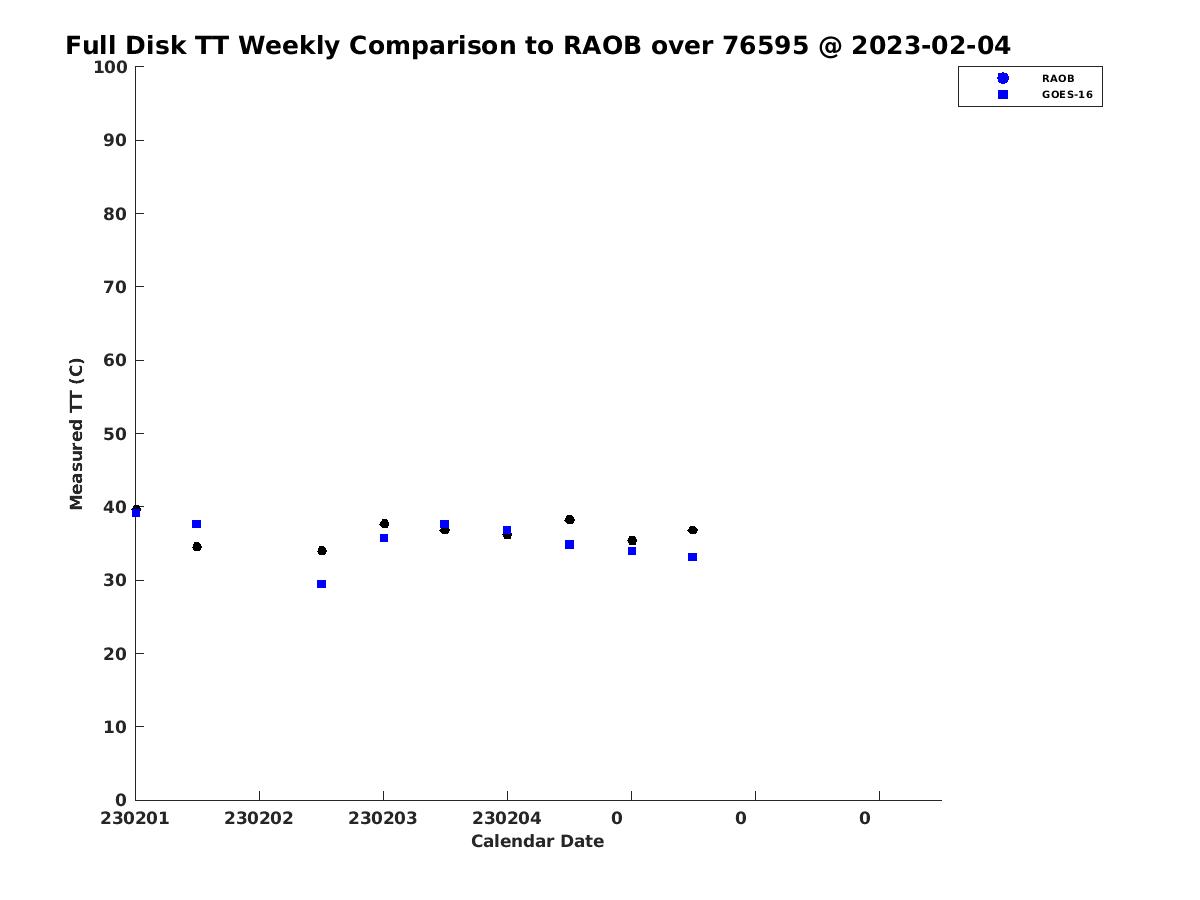 Full Disk TT Weekly Comparison to RAOB over 76595 @ 2023-02-04

RAOB
GOES-16

Measured TT (C)

100
90
80
70
60
50
40
30
20
10
0

230201
230202
230203
230204
0
0
0

Calendar Date